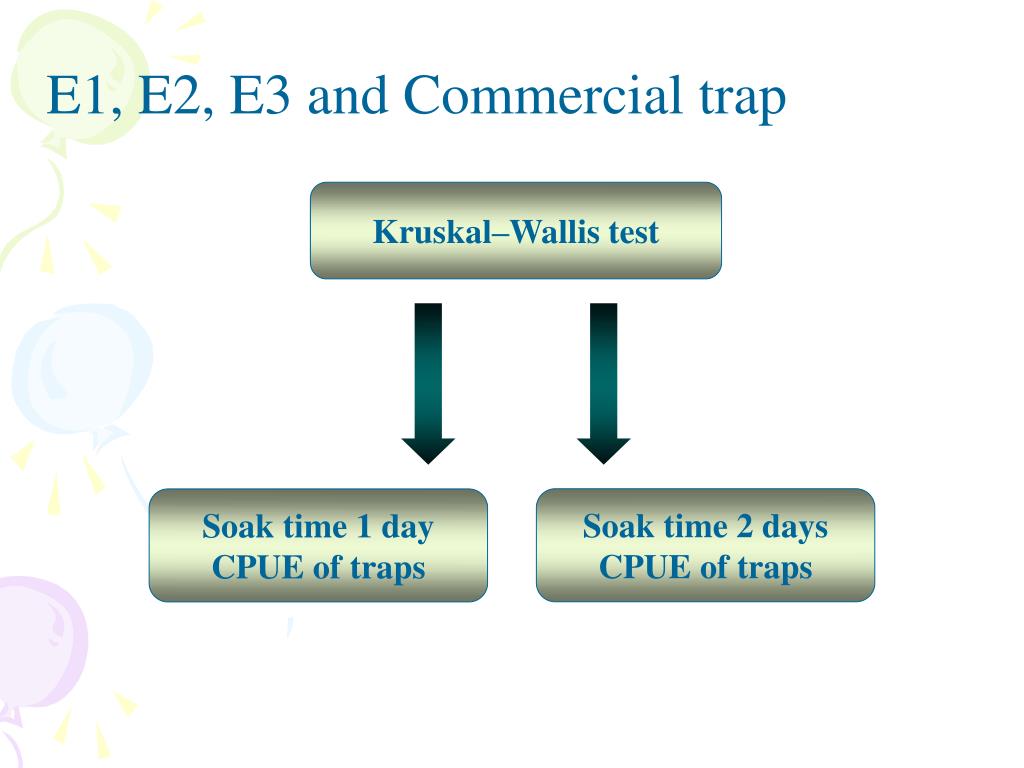 E1, E2, E3 and Commercial trap

Kruskal–Wallis test

Soak time 1 day
CPUE of traps

Soak time 2 days
CPUE of traps